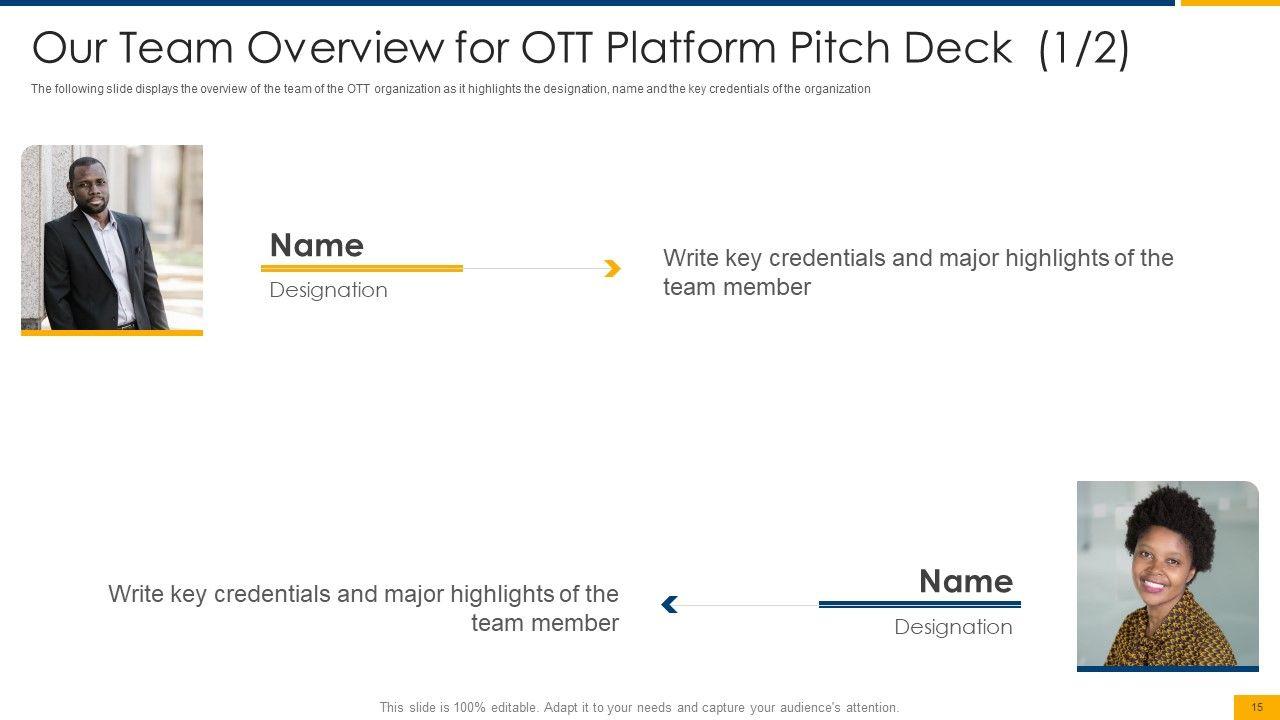 Our Team Overview for OTT Platform Pitch Deck (1/2)

The following slide displays the overview of the team of the OTT organization as it highlights the designation, name and the key credentials of the organization

Name
Designation

Write key credentials and major highlights of the team member

Write key credentials and major highlights of the team member

Name
Designation

This slide is 100% editable. Adapt it to your needs and capture your audience's attention.

15